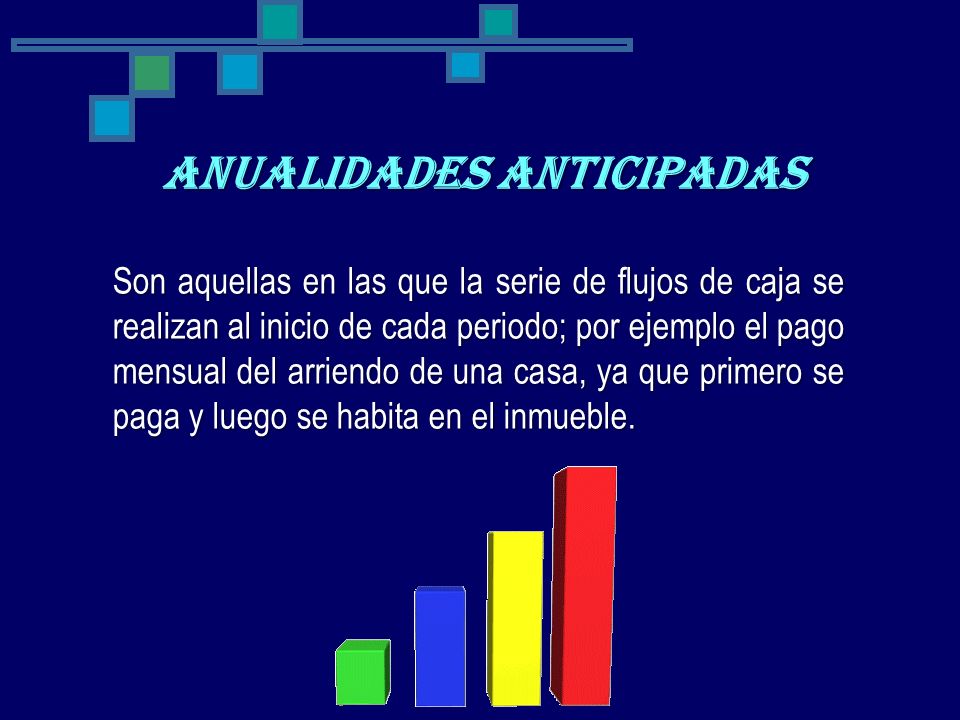 ANUALIDADES ANTICIPADAS

Son aquellas en las que la serie de flujos de caja se realizan al inicio de cada periodo; por ejemplo el pago mensual del arriendo de una casa, ya que primero se paga y luego se habita en el inmueble.